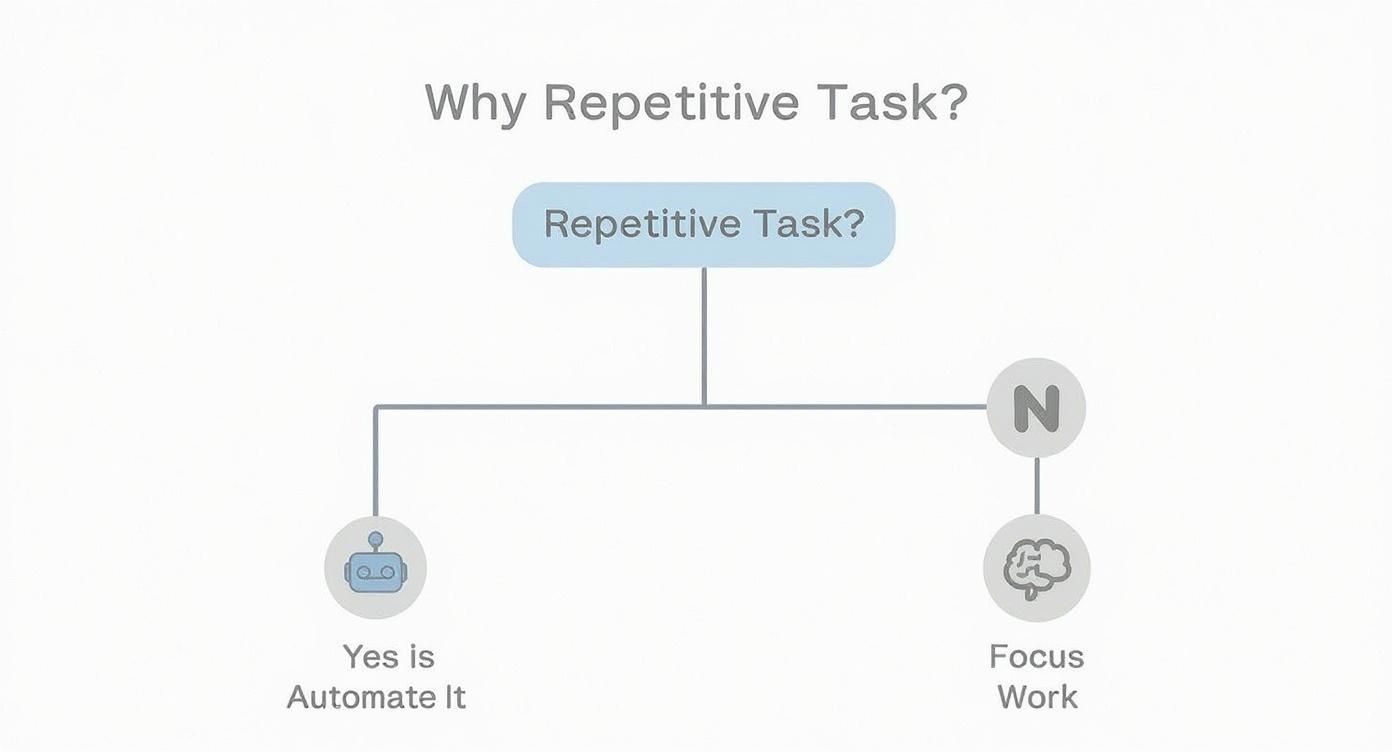 Why Repetitive Task?

Repetitive Task?

N

Yes is Automate It

Focus Work